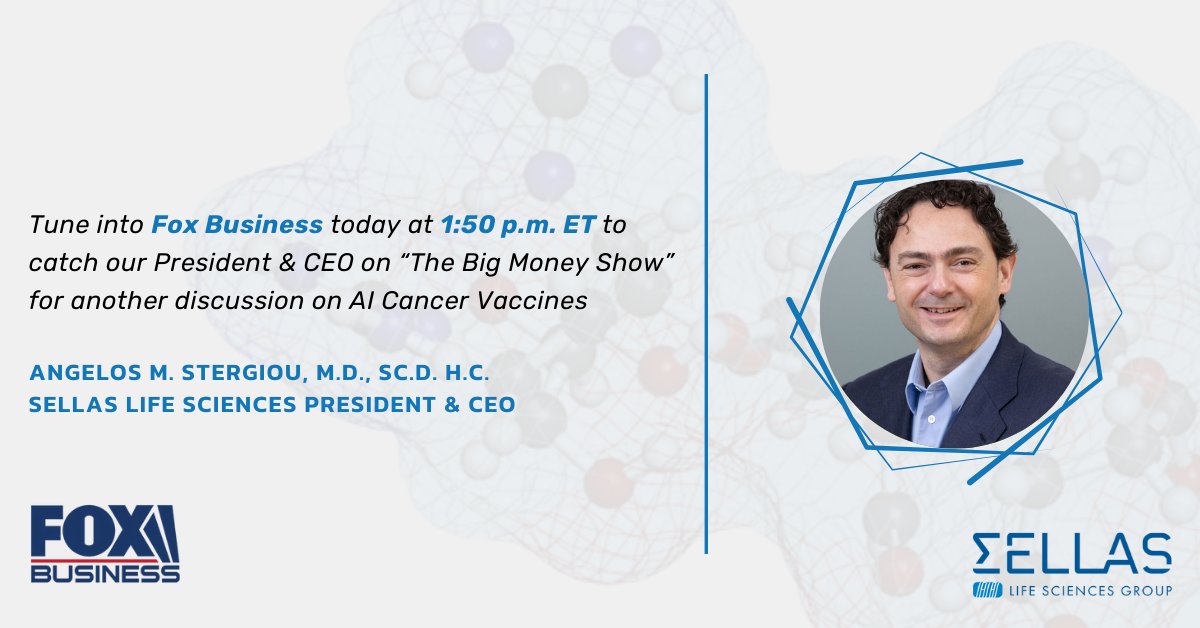 Tune into Fox Business today at 1:50 p.m. ET to catch our President & CEO on "The Big Money Show" for another discussion on AI Cancer Vaccines

ANGELOS M. STERGIOU, M.D., SC.D. H.C.
SELLAS LIFE SCIENCES PRESIDENT & CEO

FOX BUSINESS

ΣELLAS
LIFE SCIENCES GROUP